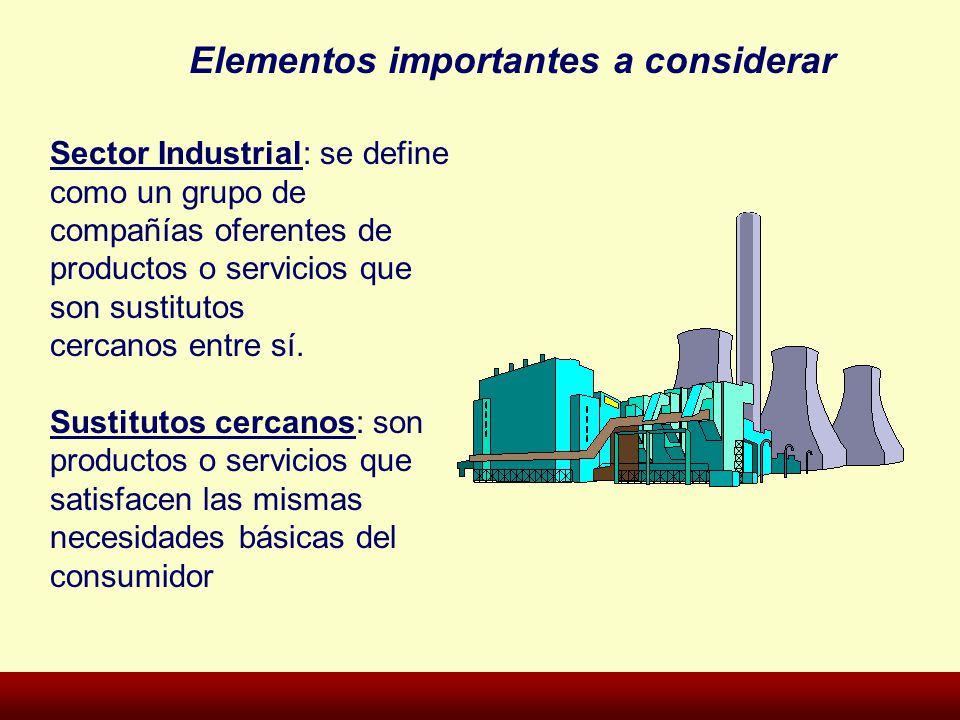 Elementos importantes a considerar

Sector Industrial: se define como un grupo de compañías oferentes de productos o servicios que son sustitutos cercanos entre sí.

Sustitutos cercanos: son productos o servicios que satisfacen las mismas necesidades básicas del consumidor